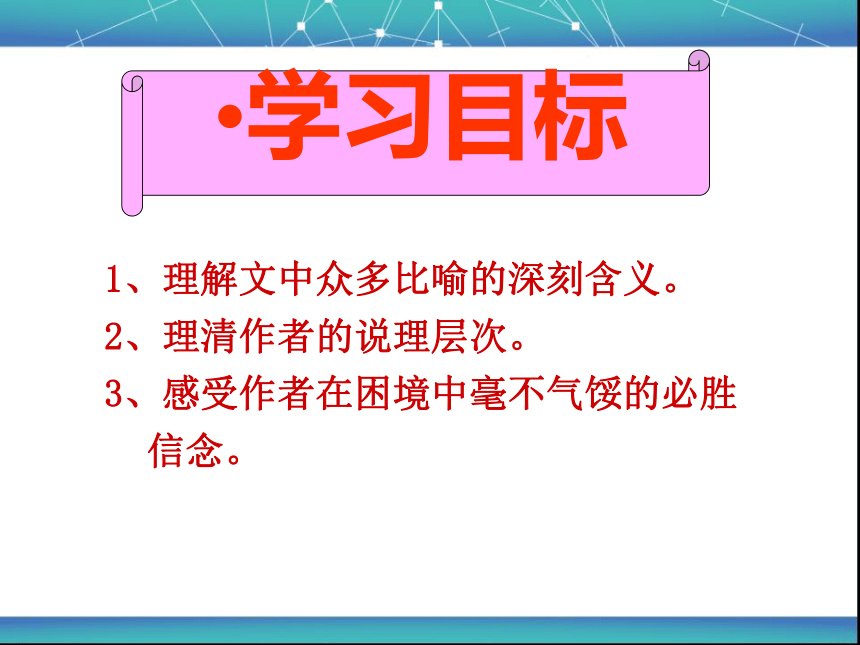 •学习目标

1、理解文中众多比喻的深刻含义。
2、理清作者的说理层次。
3、感受作者在困境中毫不气馁的必胜信念。